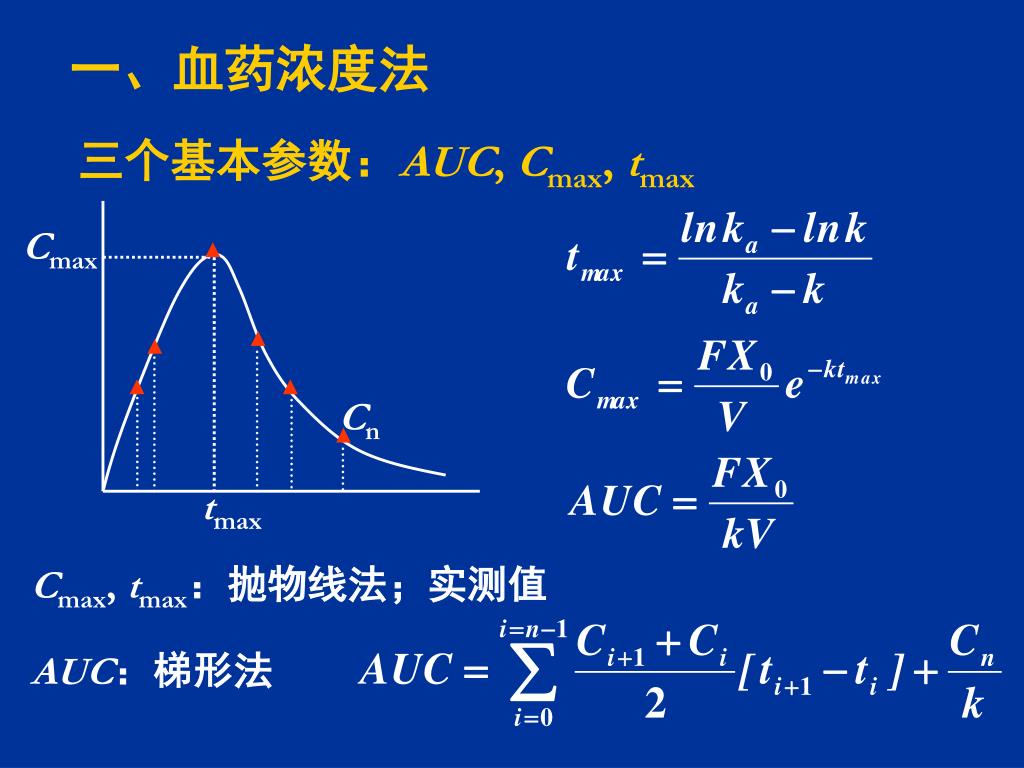 一、血药浓度法

三个基本参数：$AUC$, $C_{max}$, $t_{max}$

$C_{max}$

$C_n$

$t_{max}$

$t_{max} = \frac{\ln k_a - \ln k}{k_a - k}$

$C_{max} = \frac{FX_0}{V} e^{-kt_{max}}$

$AUC = \frac{FX_0}{kV}$

$C_{max}$, $t_{max}$：抛物线法；实测值

$AUC$：梯形法 $AUC = \sum_{i=0}^{i=n-1} \frac{C_{i+1} + C_i}{2}[t_{i+1} - t_i] + \frac{C_n}{k}$